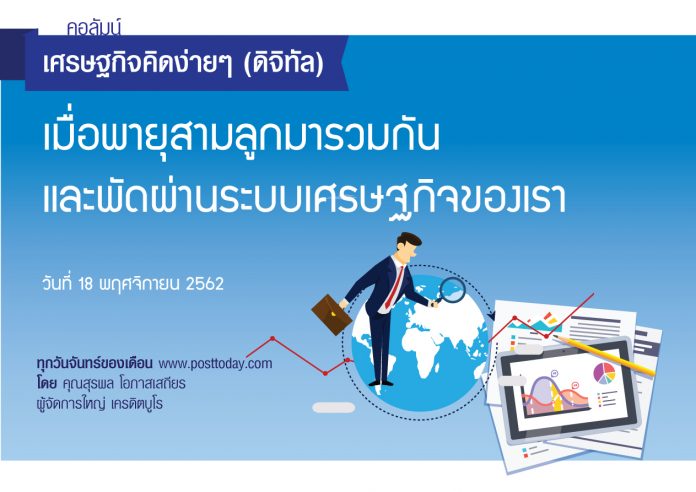 คอลัมน์
เศรษฐกิจคิดง่ายๆ (ดิจิทัล)

เมื่อพายุสามลูกมารวมกัน และพัดผ่านระบบเศรษฐกิจของเรา

วันที่ 18 พฤศจิกายน 2562

ทุกวันจันทร์ของเดือน www.posttoday.com
โดย คุณสุรพล โอภาสเสถียร
ผู้จัดการใหญ่ เครดิตบูโร